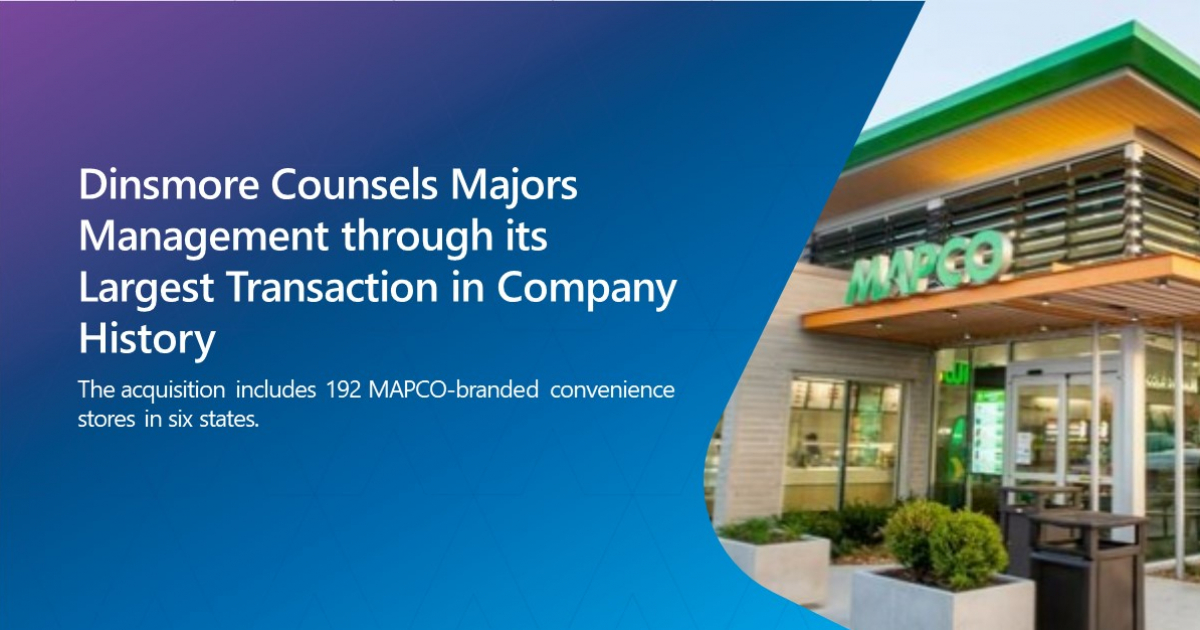 Dinsmore Counsels Majors Management through its Largest Transaction in Company History

The acquisition includes 192 MAPCO-branded convenience stores in six states.

MAPCO